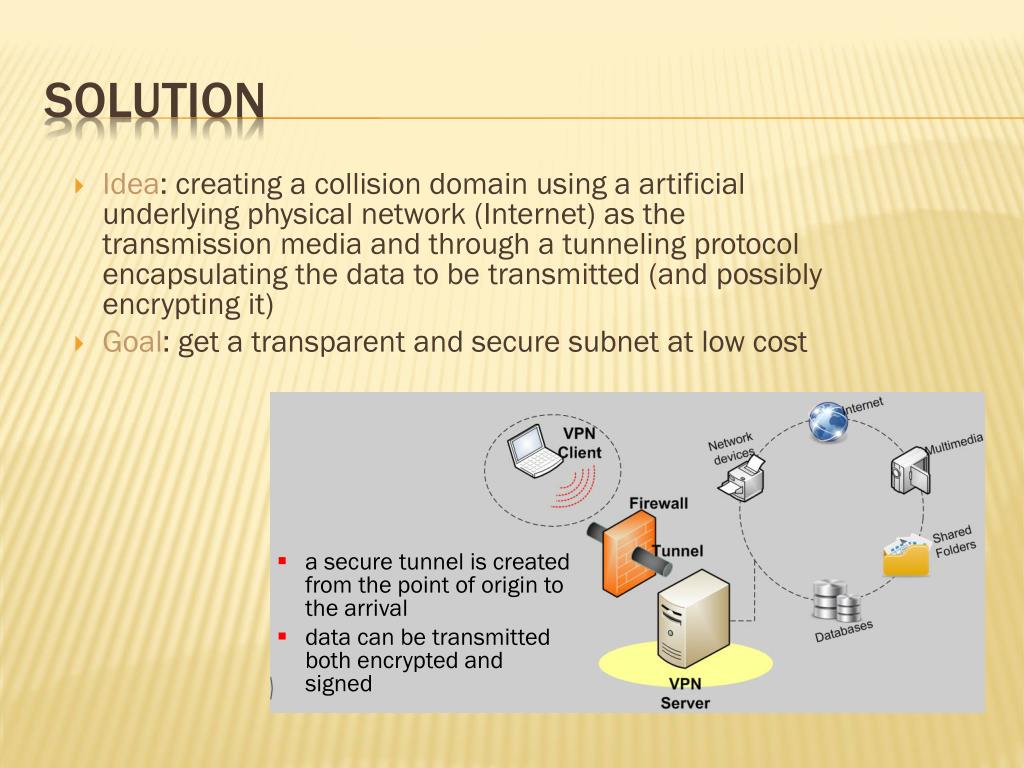 SOLUTION

Idea: creating a collision domain using a artificial underlying physical network (Internet) as the transmission media and through a tunneling protocol encapsulating the data to be transmitted (and possibly encrypting it)

Goal: get a transparent and secure subnet at low cost

VPN Client

Firewall

Tunnel

VPN Server

Network devices

Internet

Multimedia

Shared Folders

Databases

a secure tunnel is created from the point of origin to the arrival

data can be transmitted both encrypted and signed